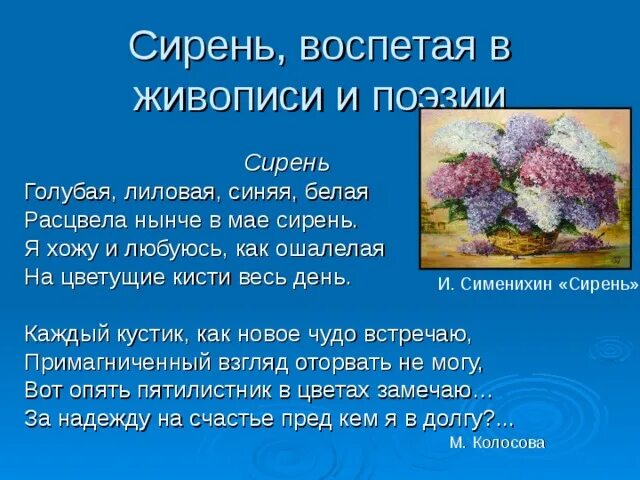 Сирень, воспетая в живописи и поэзии

Сирень
Голубая, лиловая, синяя, белая
Расцвела нынче в мае сирень.
Я хожу и любуюсь, как ошалелая
На цветущие кисти весь день.

И. Сименихин «Сирень»

Каждый кустик, как новое чудо встречаю,
Примагниченный взгляд оторвать не могу,
Вот опять пятилистник в цветах замечаю…
За надежду на счастье пред кем я в долгу?...

М. Колосова